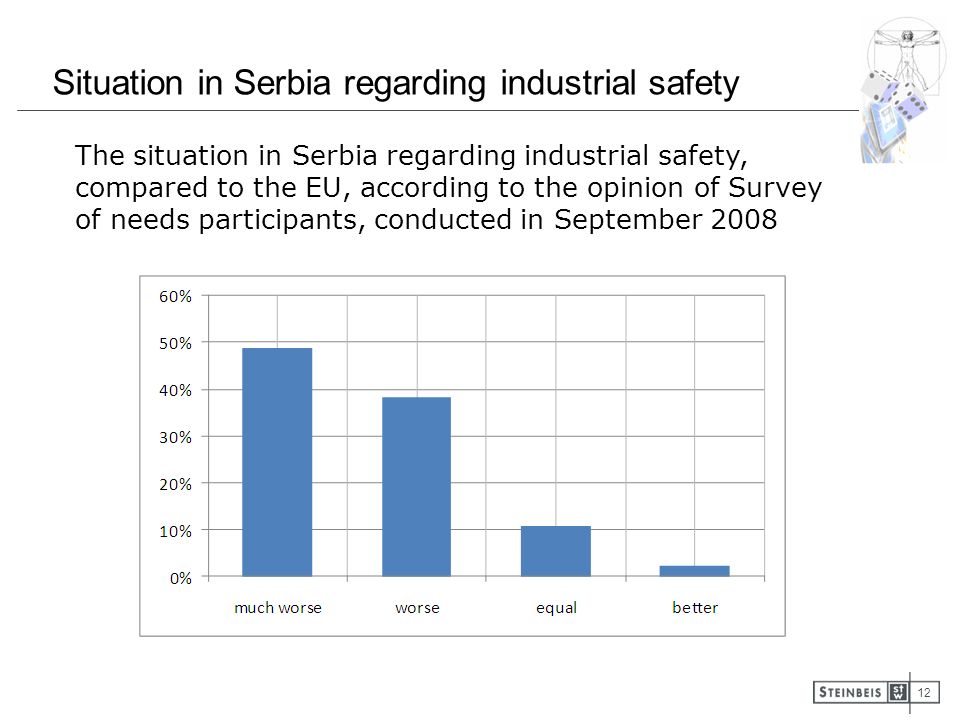 Situation in Serbia regarding industrial safety

The situation in Serbia regarding industrial safety, compared to the EU, according to the opinion of Survey of needs participants, conducted in September 2008

60%
50%
40%
30%
20%
10%
0%

much worse
worse
equal
better

STEINBEIS STW
12